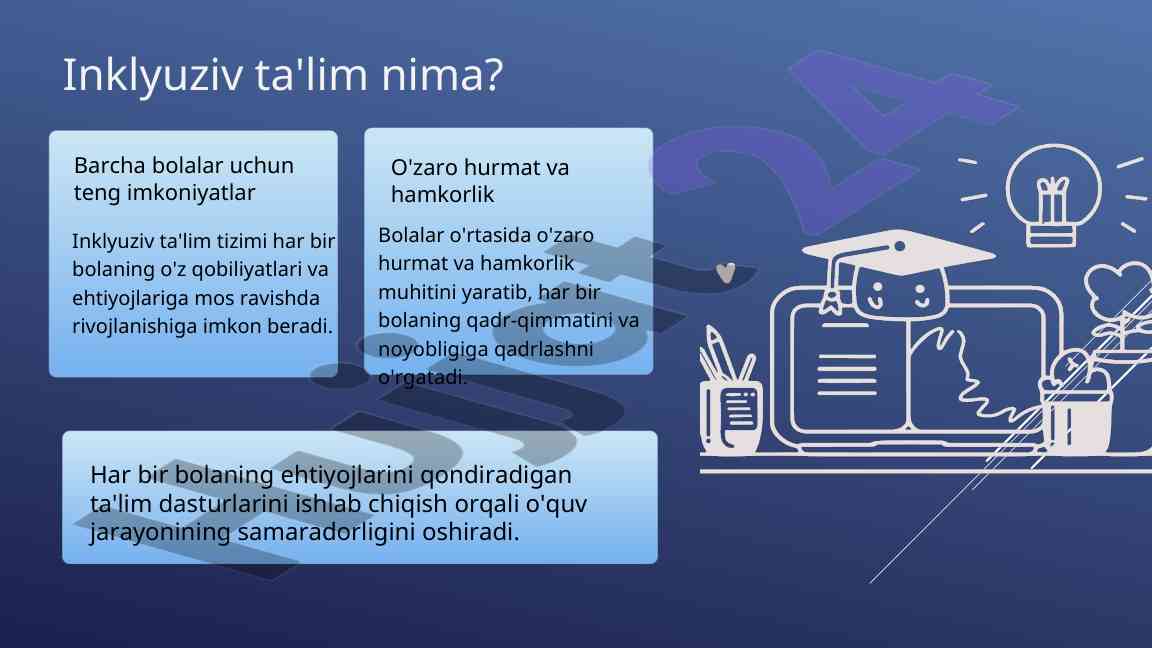 Inklyuziv ta'lim nima?

Barcha bolalar uchun teng imkoniyatlar

Inklyuziv ta'lim tizimi har bir bolaning o'z qobiliyatlari va ehtiyojlariga mos ravishda rivojlanishiga imkon beradi.

O'zaro hurmat va hamkorlik

Bolalar o'rtasida o'zaro hurmat va hamkorlik muhitini yaratib, har bir bolaning qadr-qimmatini va noyobligiga qadrlashni o'rgatadi.

Har bir bolaning ehtiyojlarini qondiradigan ta'lim dasturlarini ishlab chiqish orqali o'quv jarayonining samaradorligini oshiradi.

Hujjat24